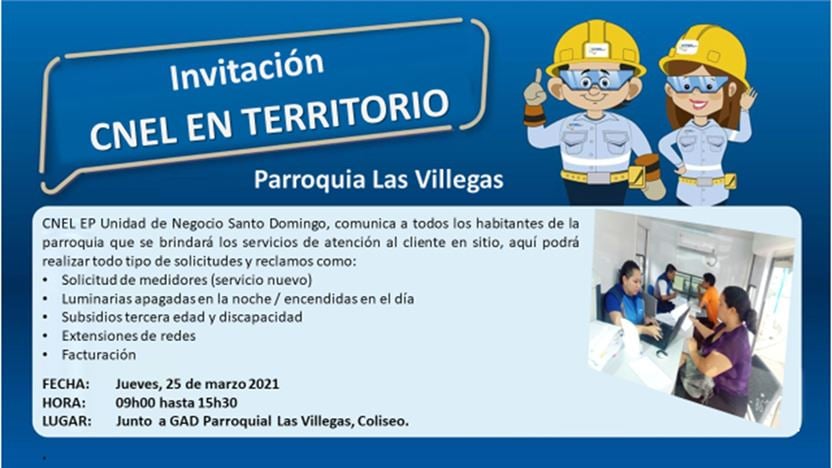 Invitación
CNEL EN TERRITORIO

Parroquia Las Villegas

CNEL EP Unidad de Negocio Santo Domingo, comunica a todos los habitantes de la parroquia que se brindará los servicios de atención al cliente en sitio, aquí podrá realizar todo tipo de solicitudes y reclamos como:
• Solicitud de medidores (servicio nuevo)
• Luminarias apagadas en la noche / encendidas en el día
• Subsidios tercera edad y discapacidad
• Extensiones de redes
• Facturación

FECHA: Jueves, 25 de marzo 2021
HORA: 09h00 hasta 15h30
LUGAR: Junto a GAD Parroquial Las Villegas, Coliseo.